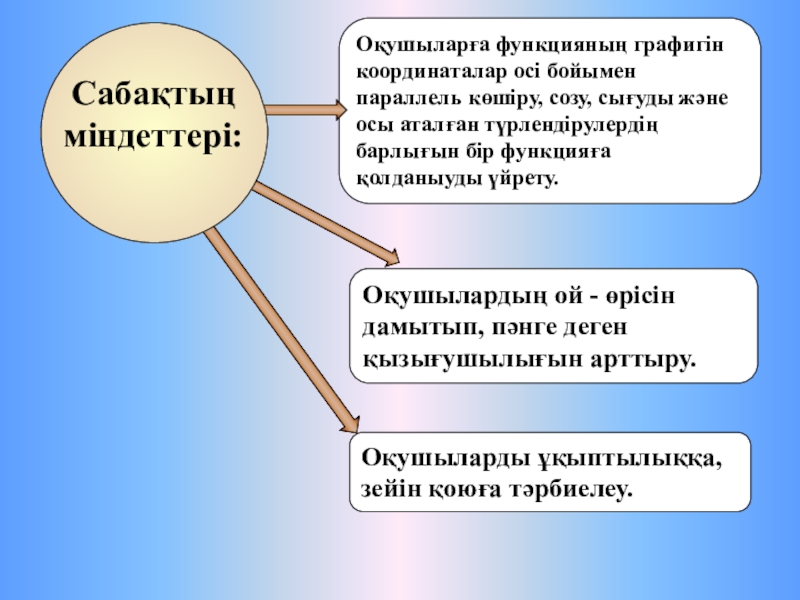 Сабақтың міндеттері:

Оқушыларға функцияның графигін координаталар осі бойымен параллель көшіру, созу, сығуды және осы аталған түрлендірулердің барлығын бір функцияға қолданыуды үйрету.

Оқушылардың ой - өрісін дамытып, пәнге деген қызығушылығын арттыру.

Оқушыларды ұқыптылыққа, зейін қоюға тәрбиелеу.